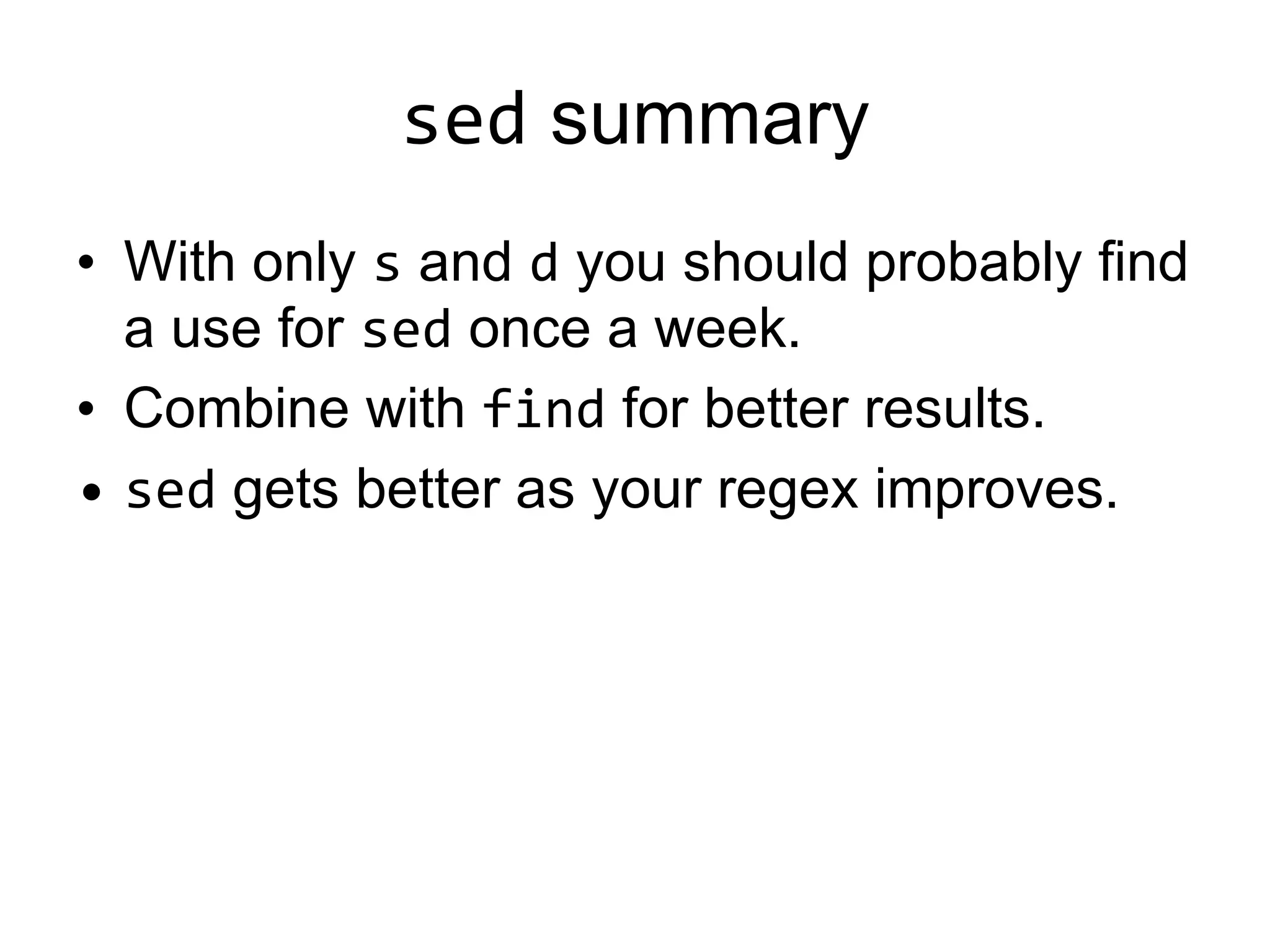 sed summary

• With only s and d you should probably find a use for sed once a week.

• Combine with find for better results.

• sed gets better as your regex improves.